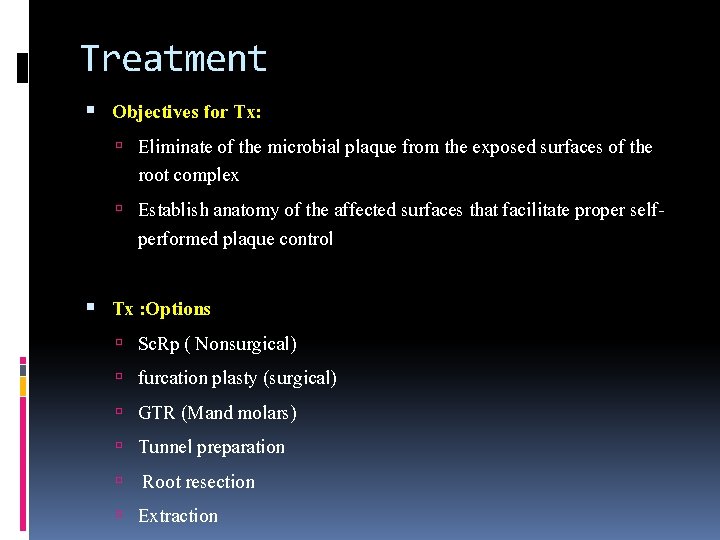 Treatment

Objectives for Tx:

Eliminate of the microbial plaque from the exposed surfaces of the root complex

Establish anatomy of the affected surfaces that facilitate proper self-performed plaque control

Tx :Options

ScRp ( Nonsurgical)

furcation plasty (surgical)

GTR (Mand molars)

Tunnel preparation

Root resection

Extraction